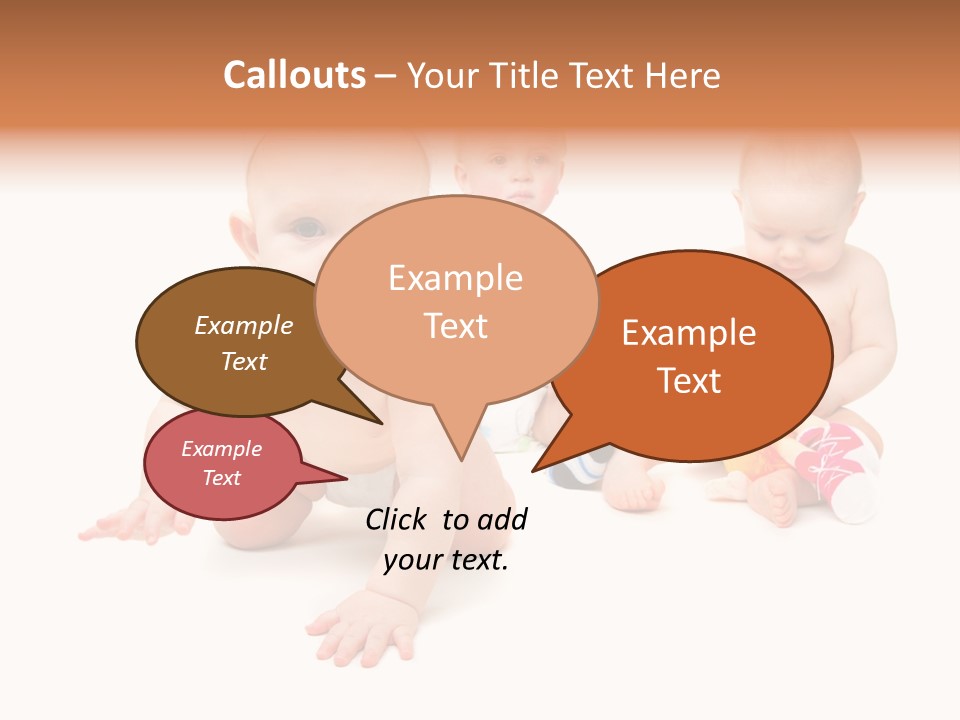 Callouts – Your Title Text Here

Example Text

Example Text

Example Text

Example Text

Click to add your text.